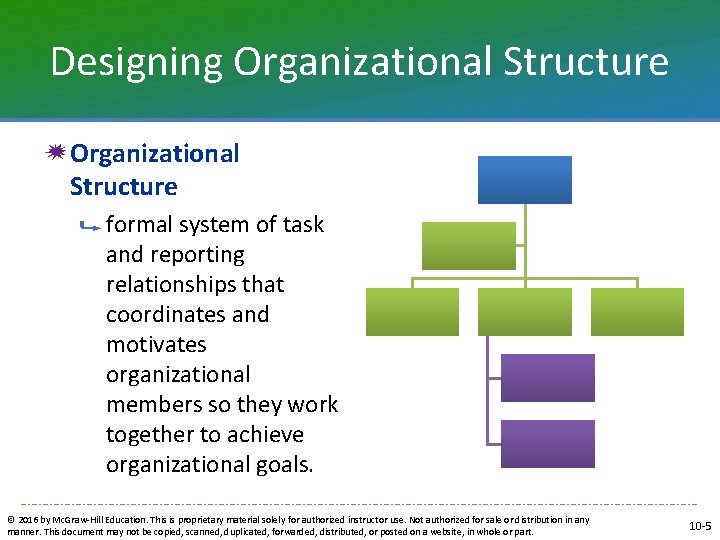 Designing Organizational Structure

Organizational Structure

formal system of task and reporting relationships that coordinates and motivates organizational members so they work together to achieve organizational goals.

© 2016 by McGraw-Hill Education. This is proprietary material solely for authorized instructor use. Not authorized for sale or distribution in any manner. This document may not be copied, scanned, duplicated, forwarded, distributed, or posted on a website, in whole or part.

10-5